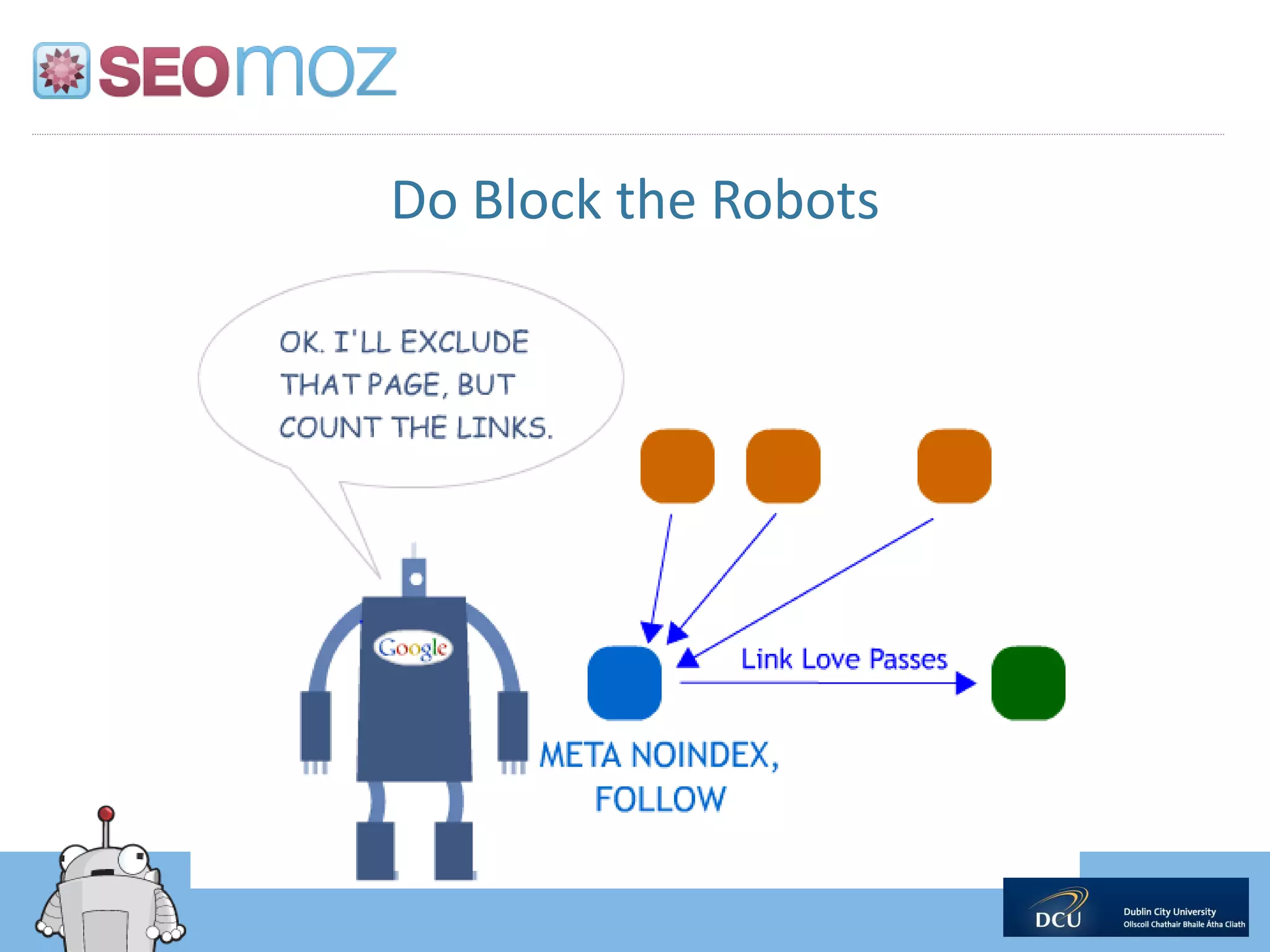 SEOmoz

Do Block the Robots

OK. I'LL EXCLUDE THAT PAGE, BUT COUNT THE LINKS.

Google

Link Love Passes

META NOINDEX, FOLLOW

DCU Dublin City University Ollscoil Chathair Bhaile Átha Cliath